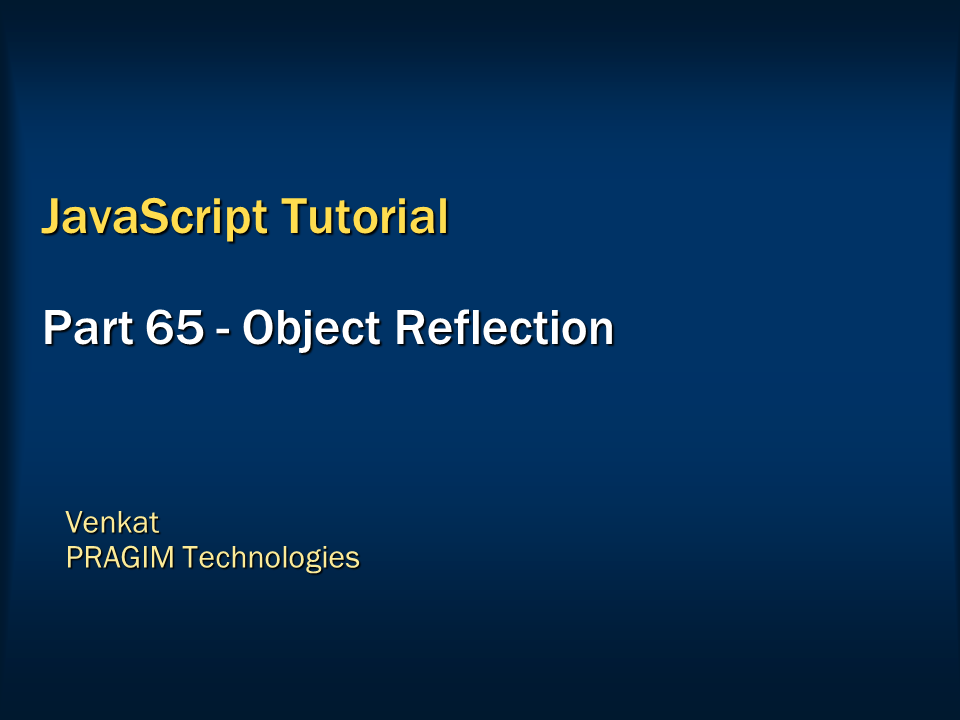 JavaScript Tutorial

Part 65 - Object Reflection

Venkat
PRAGIM Technologies